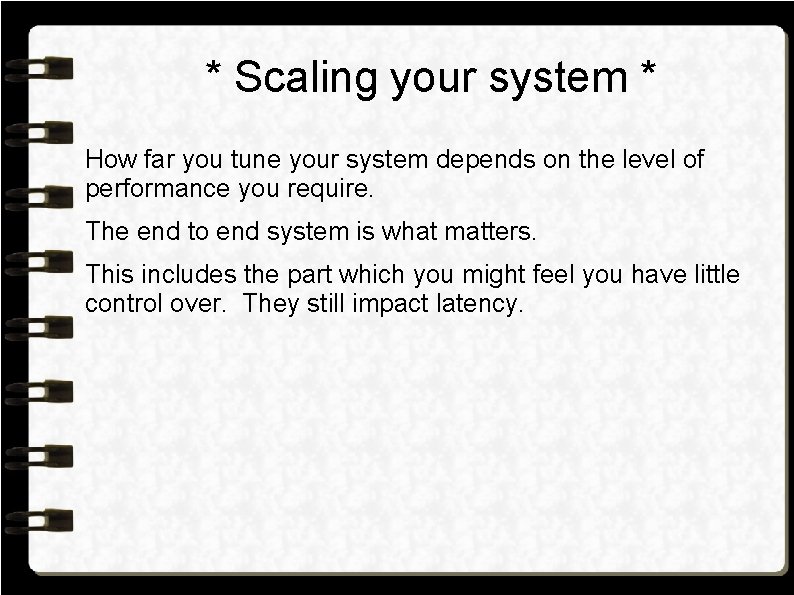 * Scaling your system *

How far you tune your system depends on the level of performance you require.

The end to end system is what matters.

This includes the part which you might feel you have little control over.  They still impact latency.